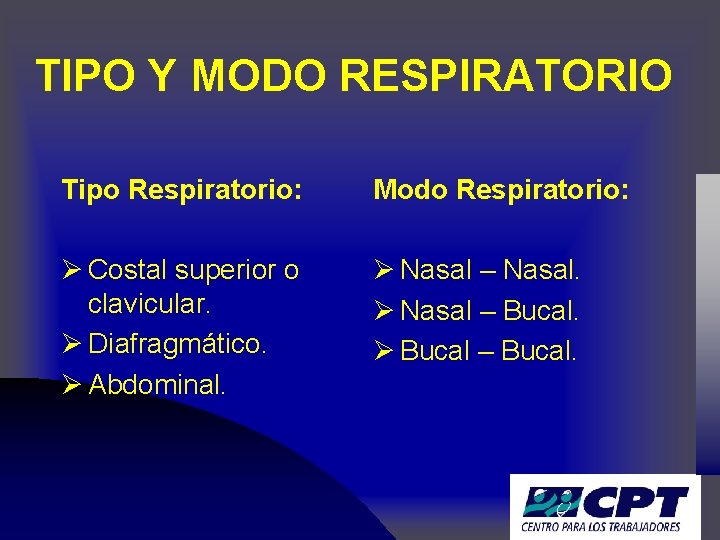 TIPO Y MODO RESPIRATORIO

Tipo Respiratorio:

➢ Costal superior o clavicular.
➢ Diafragmático.
➢ Abdominal.

Modo Respiratorio:

➢ Nasal – Nasal.
➢ Nasal – Bucal.
➢ Bucal – Bucal.

CPT
CENTRO PARA LOS TRABAJADORES